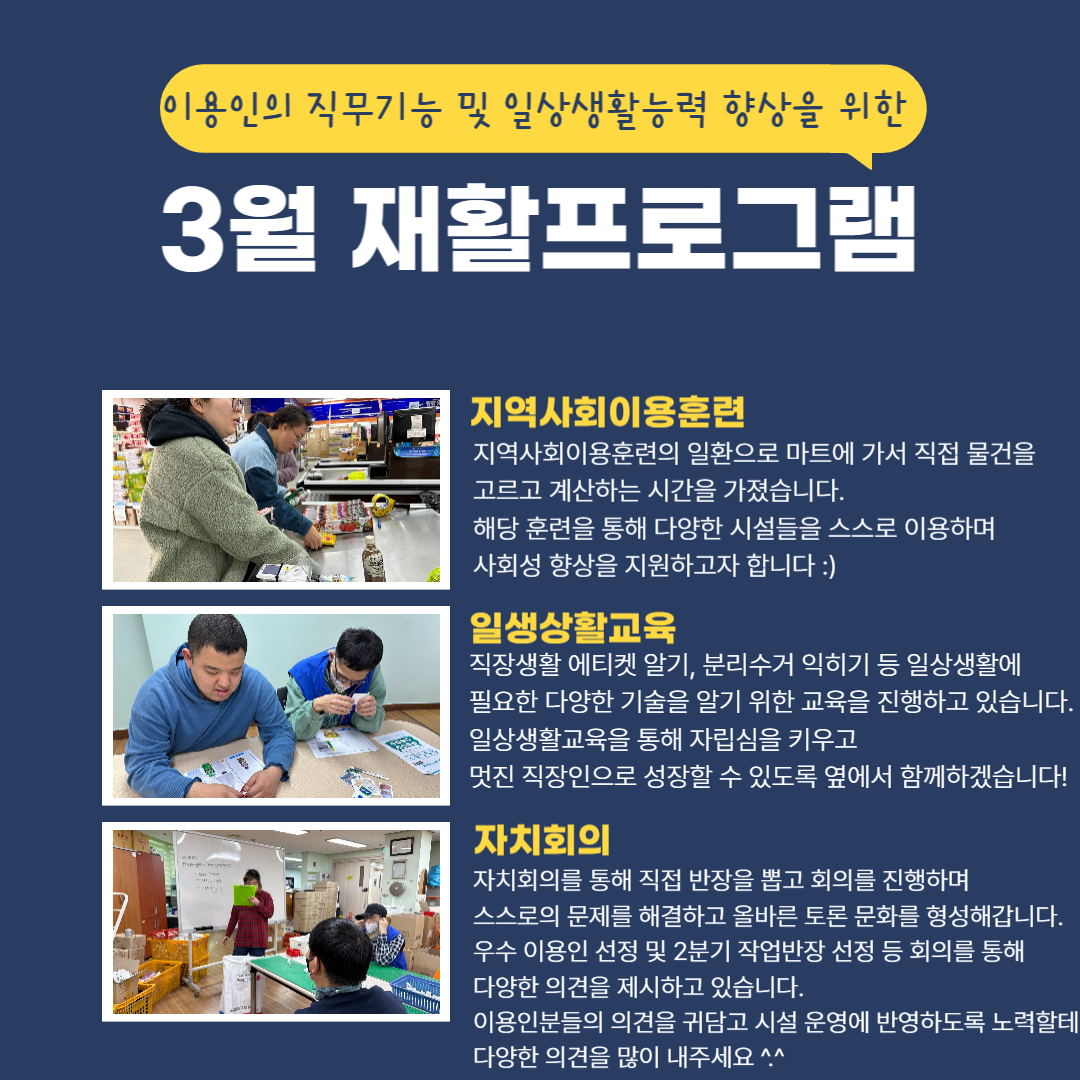 이용인의 직무기능 및 일상생활능력 향상을 위한

3월 재활프로그램

지역사회이용훈련
지역사회이용훈련의 일환으로 마트에 가서 직접 물건을 고르고 계산하는 시간을 가졌습니다.
해당 훈련을 통해 다양한 시설들을 스스로 이용하며 사회성 향상을 지원하고자 합니다 :)

일생상활교육
직장생활 에티켓 알기, 분리수거 익히기 등 일상생활에 필요한 다양한 기술을 알기 위한 교육을 진행하고 있습니다.
일상생활교육을 통해 자립심을 키우고 멋진 직장인으로 성장할 수 있도록 옆에서 함께하겠습니다!

자치회의
자치회의를 통해 직접 반장을 뽑고 회의를 진행하며 스스로의 문제를 해결하고 올바른 토론 문화를 형성해갑니다.
우수 이용인 선정 및 2분기 작업반장 선정 등 회의를 통해 다양한 의견을 제시하고 있습니다.
이용인분들의 의견을 귀담고 시설 운영에 반영하도록 노력할테 다양한 의견을 많이 내주세요 ^.^